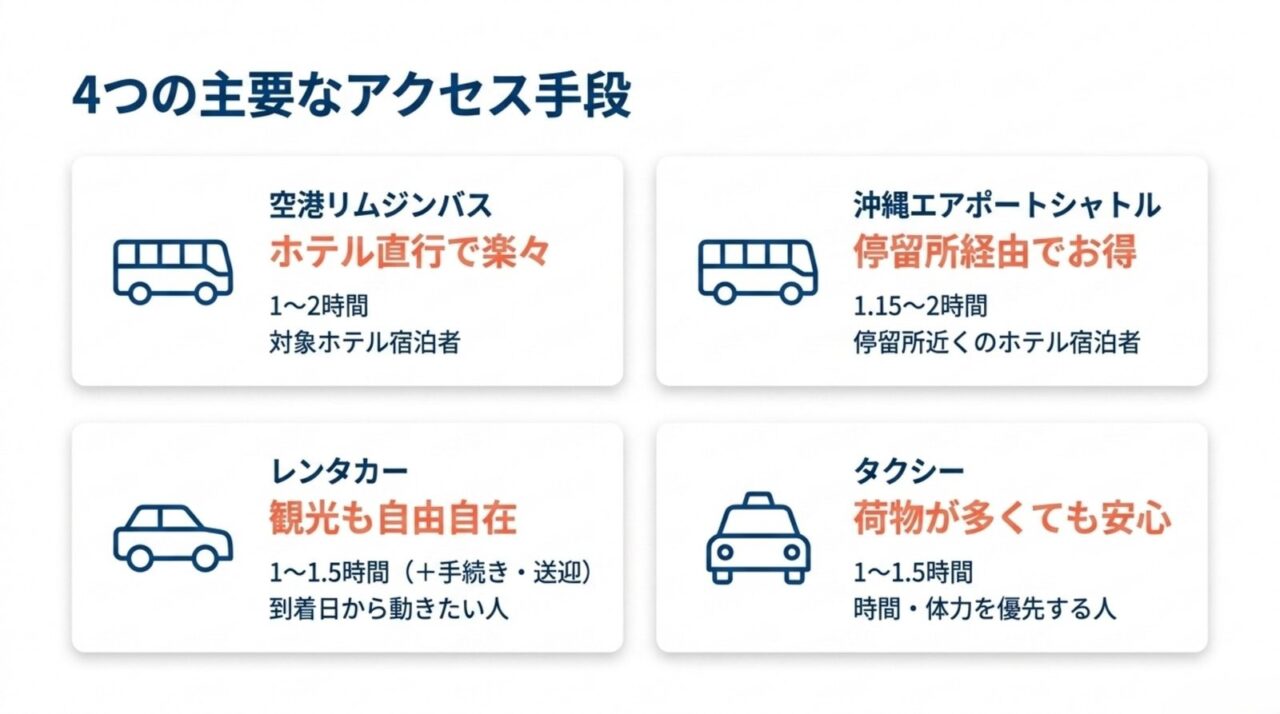 4つの主要なアクセス手段

空港リムジンバス
ホテル直行で楽々
1〜2時間
対象ホテル宿泊者

沖縄エアポートシャトル
停留所経由でお得
1.15〜2時間
停留所近くのホテル宿泊者

レンタカー
観光も自由自在
1〜1.5時間（＋手続き・送迎）
到着日から動きたい人

タクシー
荷物が多くても安心
1〜1.5時間
時間・体力を優先する人